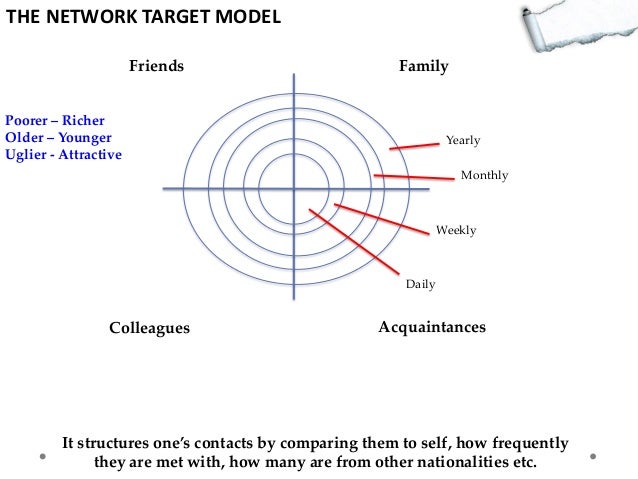 THE NETWORK TARGET MODEL

Friends

Family

Poorer – Richer
Older – Younger
Uglier - Attractive

Yearly

Monthly

Weekly

Daily

Colleagues

Acquaintances

It structures one's contacts by comparing them to self, how frequently they are met with, how many are from other nationalities etc.